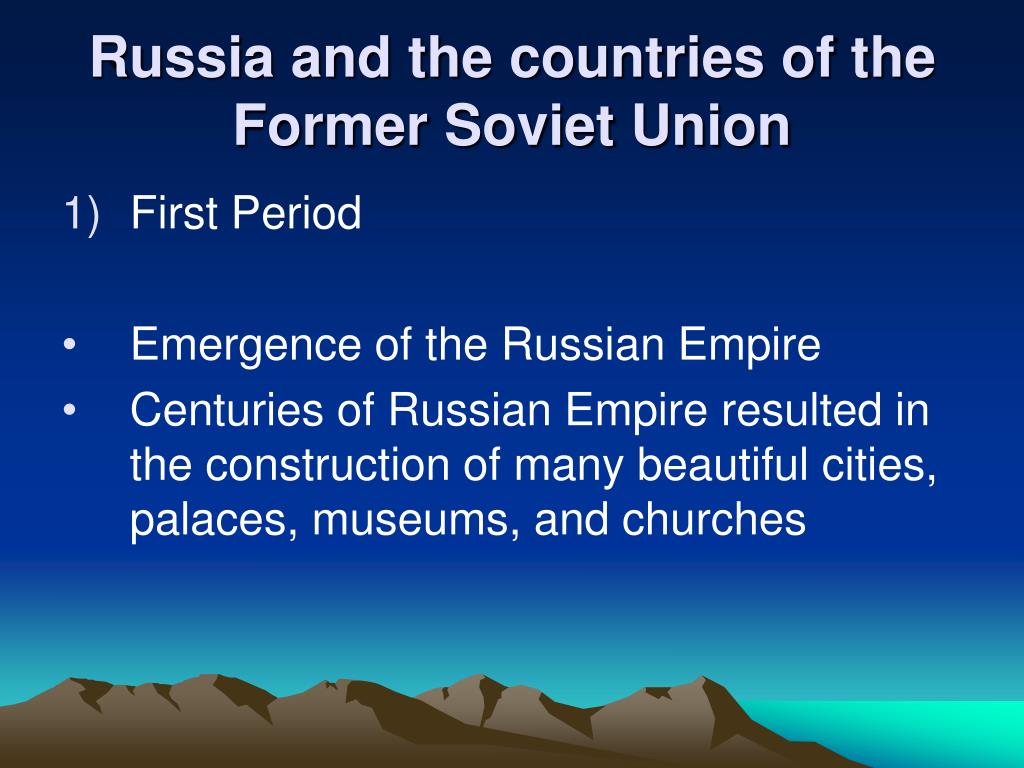 Russia and the countries of the Former Soviet Union

1) First Period

• Emergence of the Russian Empire
• Centuries of Russian Empire resulted in the construction of many beautiful cities, palaces, museums, and churches